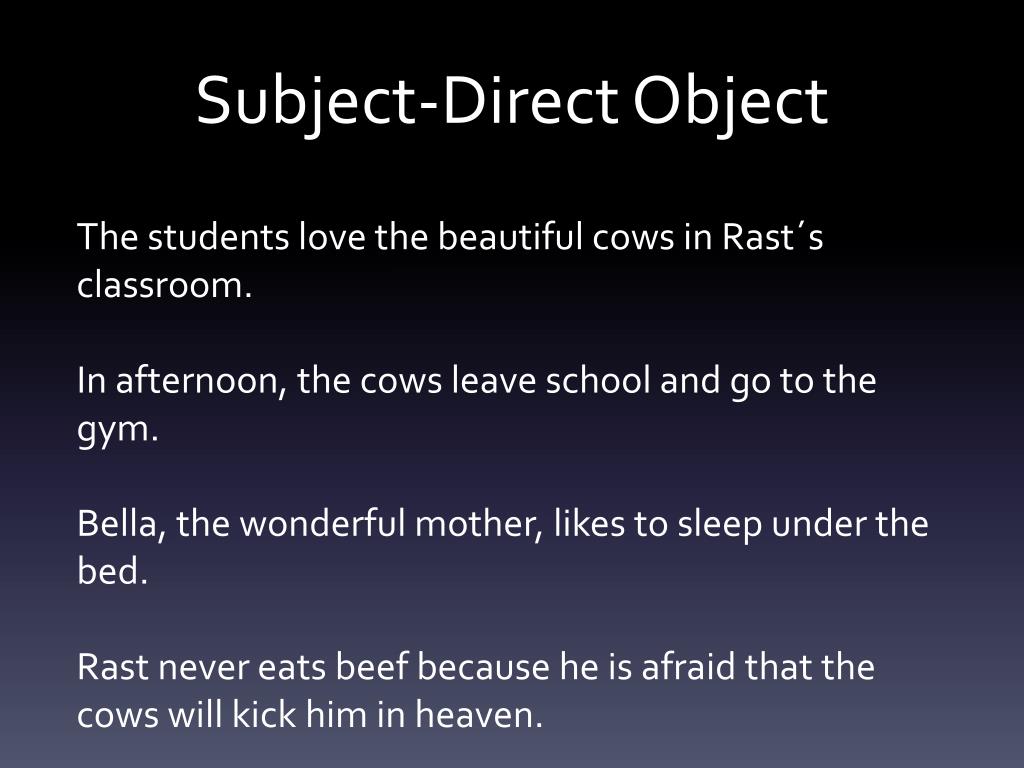 Subject-Direct Object

The students love the beautiful cows in Rast´s classroom.

In afternoon, the cows leave school and go to the gym.

Bella, the wonderful mother, likes to sleep under the bed.

Rast never eats beef because he is afraid that the cows will kick him in heaven.